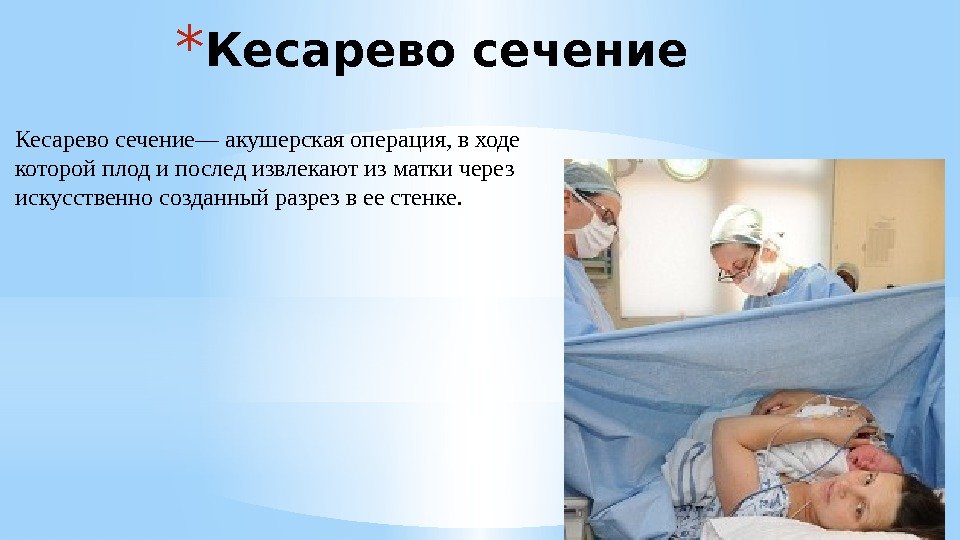 *Кесарево сечение

Кесарево сечение— акушерская операция, в ходе которой плод и послед извлекают из матки через искусственно созданный разрез в ее стенке.